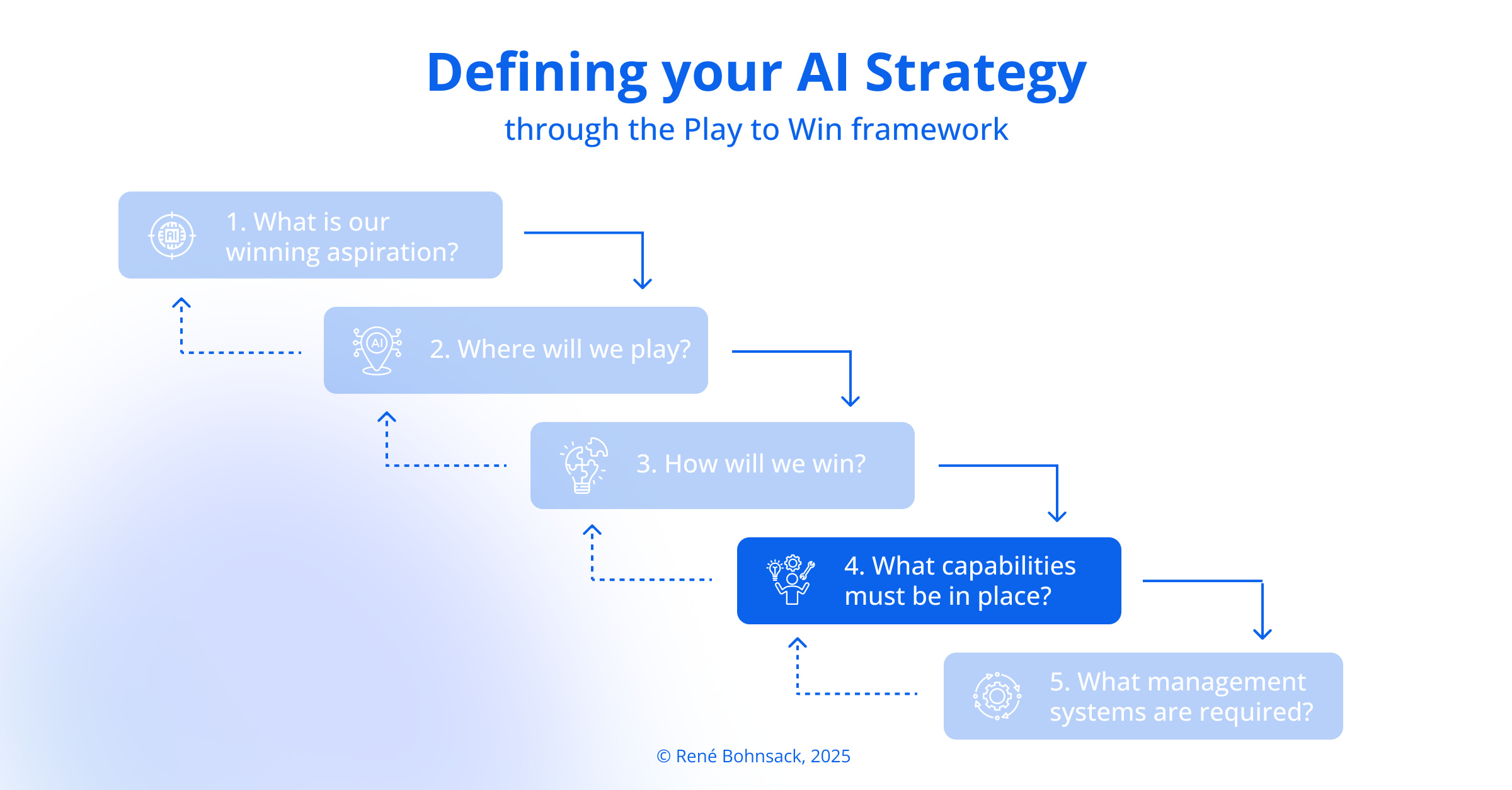 Defining your AI Strategy

through the Play to Win framework

AI

1. What is our winning aspiration?

AI

2. Where will we play?

3. How will we win?

4. What capabilities must be in place?

5. What management systems are required?

© René Bohnsack, 2025